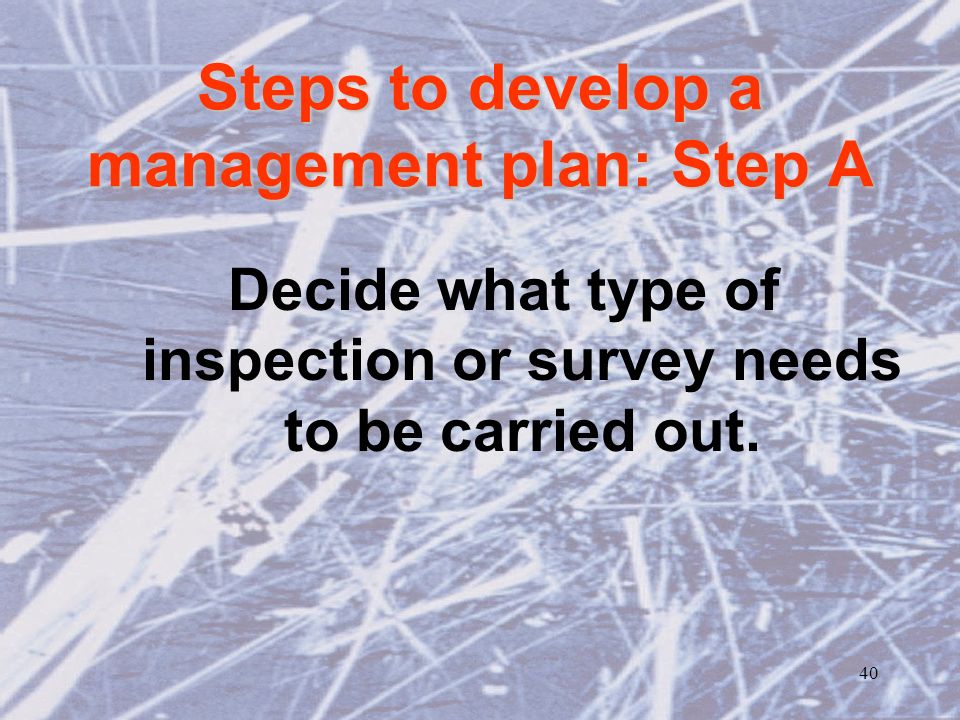 Steps to develop a management plan: Step A

Decide what type of inspection or survey needs to be carried out.

40